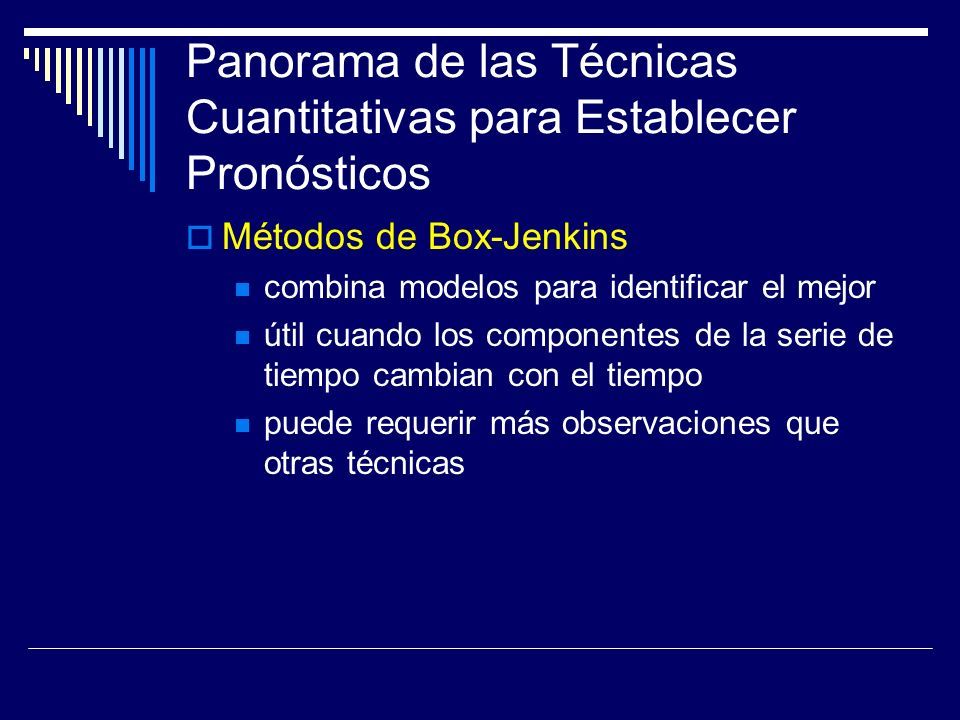 Panorama de las Técnicas Cuantitativas para Establecer Pronósticos

Métodos de Box-Jenkins

combina modelos para identificar el mejor

útil cuando los componentes de la serie de tiempo cambian con el tiempo

puede requerir más observaciones que otras técnicas